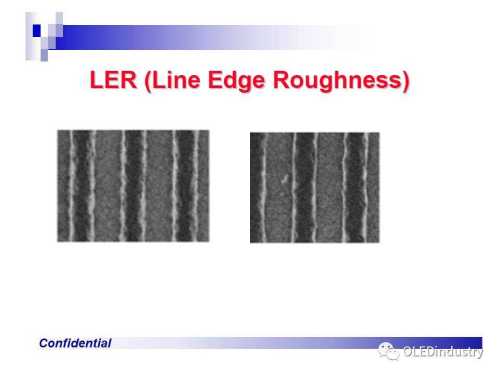 LER (Line Edge Roughness)

Confidential

OLEDindustry